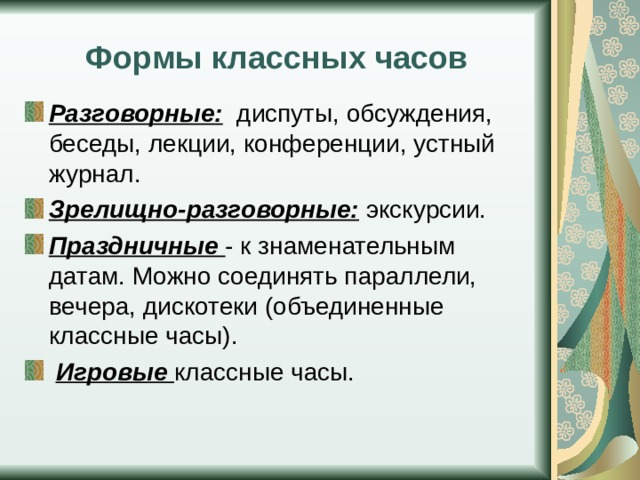 Формы классных часов

Разговорные: диспуты, обсуждения, беседы, лекции, конференции, устный журнал.

Зрелищно-разговорные: экскурсии.

Праздничные - к знаменательным датам. Можно соединять параллели, вечера, дискотеки (объединенные классные часы).

Игровые классные часы.